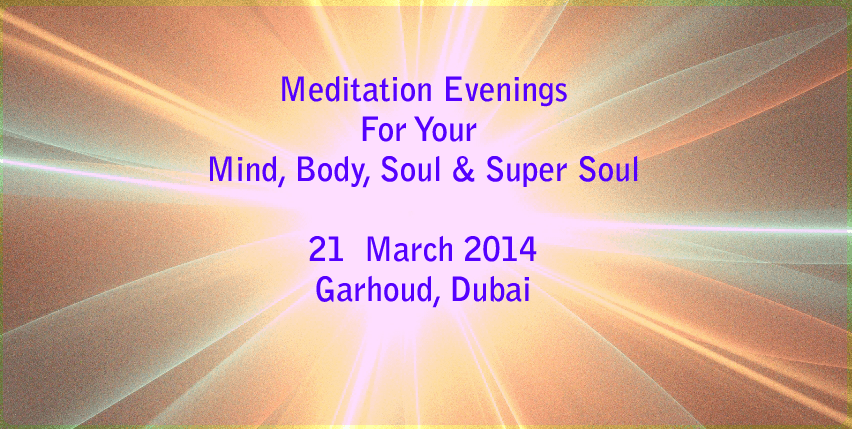 Meditation Evenings
For Your
Mind, Body, Soul & Super Soul

21 March 2014
Garhoud, Dubai